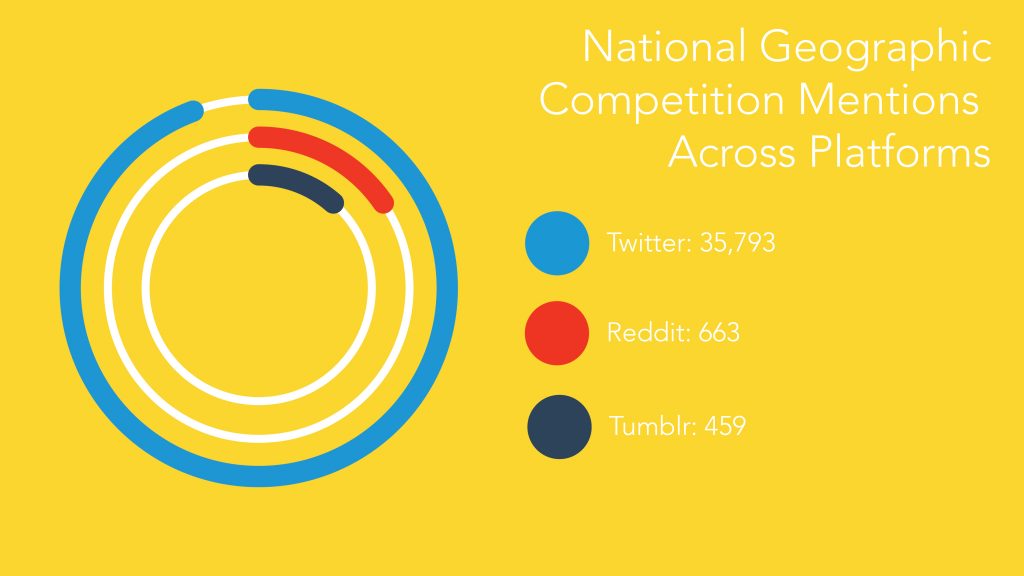 National Geographic Competition Mentions Across Platforms

Twitter: 35,793

Reddit: 663

Tumblr: 459